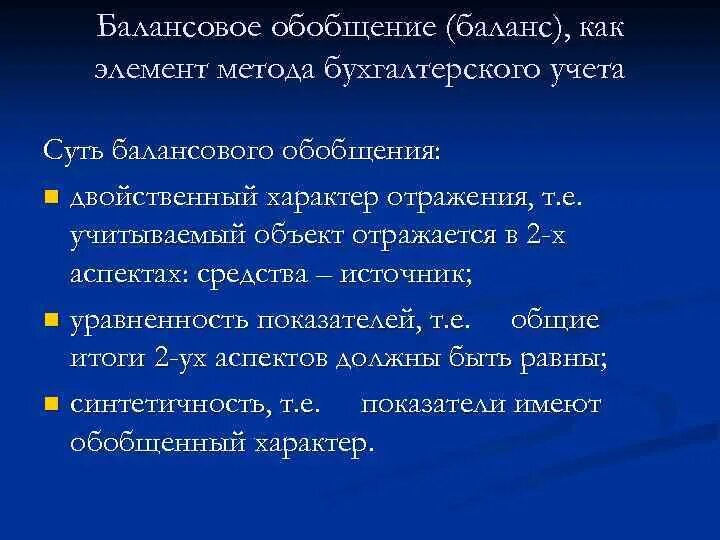 Балансовое обобщение (баланс), как элемент метода бухгалтерского учета

Суть балансового обобщения:

- двойственный характер отражения, т.е. учитываемый объект отражается в 2-х аспектах: средства – источник;
- уравненность показателей, т.е. общие итоги 2-ух аспектов должны быть равны;
- синтетичность, т.е. показатели имеют обобщенный характер.